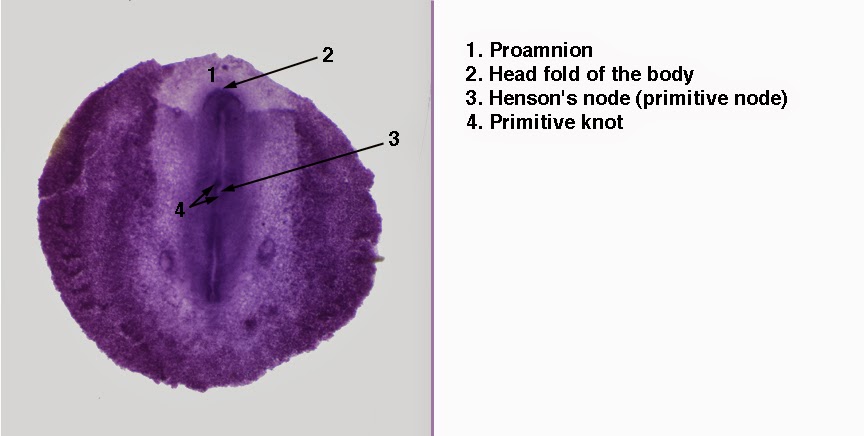 1
2
3
4

1. Proamnion
2. Head fold of the body
3. Henson's node (primitive node)
4. Primitive knot